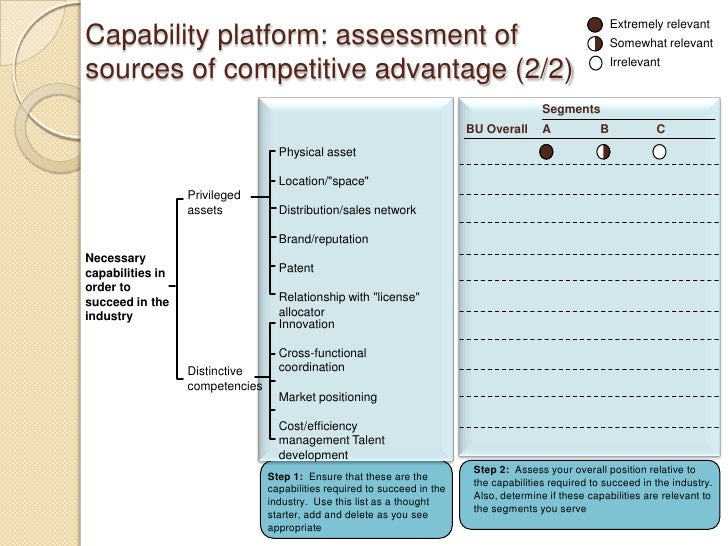 Capability platform: assessment of sources of competitive advantage (2/2)

Extremely relevant
Somewhat relevant
Irrelevant

Necessary capabilities in order to succeed in the industry

Privileged assets

Distinctive competencies

Physical asset
Location/"space"
Distribution/sales network
Brand/reputation
Patent
Relationship with "license" allocator
Innovation
Cross-functional coordination
Market positioning
Cost/efficiency management Talent development

Segments
BU Overall A B C

Step 1: Ensure that these are the capabilities required to succeed in the industry. Use this list as a thought starter, add and delete as you see appropriate

Step 2: Assess your overall position relative to the capabilities required to succeed in the industry. Also, determine if these capabilities are relevant to the segments you serve